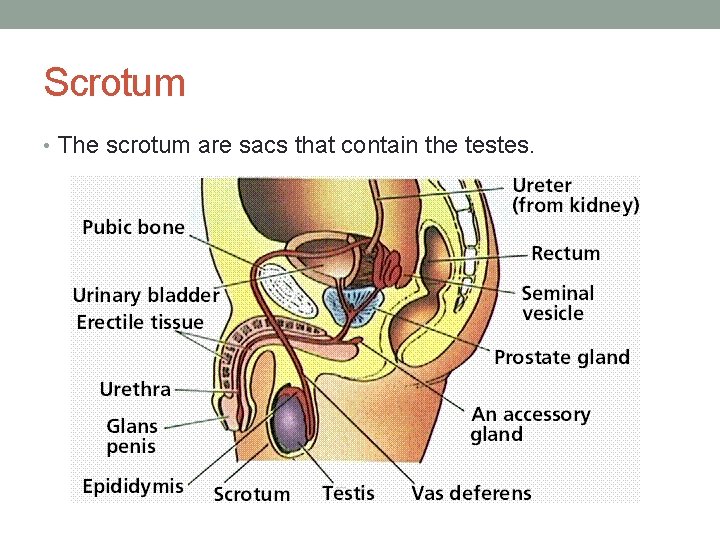 Scrotum

• The scrotum are sacs that contain the testes.

Pubic bone

Urinary bladder

Erectile tissue

Urethra

Glans penis

Epididymis

Scrotum

Testis

Vas deferens

Ureter (from kidney)

Rectum

Seminal vesicle

Prostate gland

An accessory gland